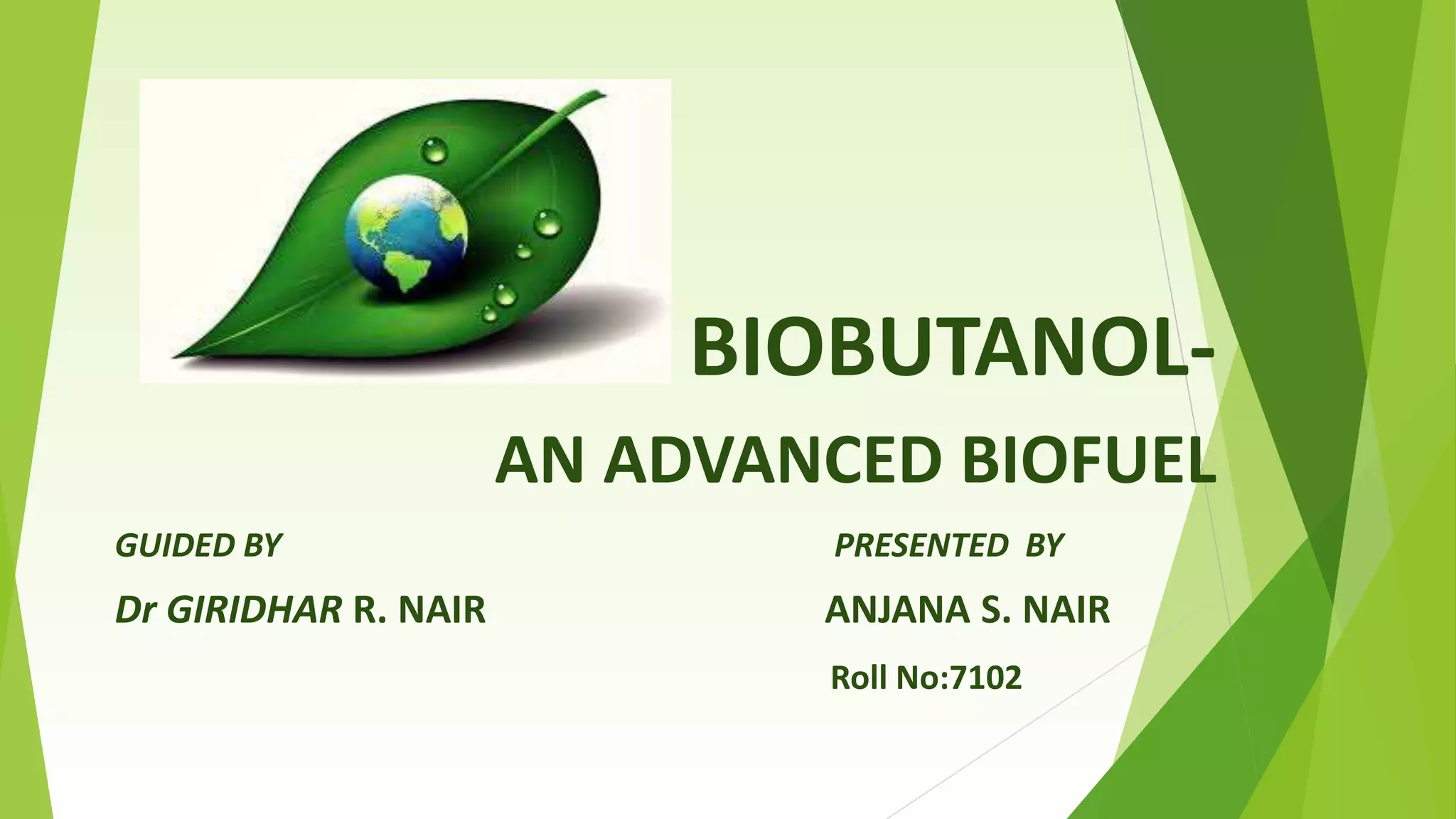 BIOBUTANOL-

AN ADVANCED BIOFUEL

GUIDED BY

Dr GIRIDHAR R. NAIR

PRESENTED BY

ANJANA S. NAIR

Roll No:7102